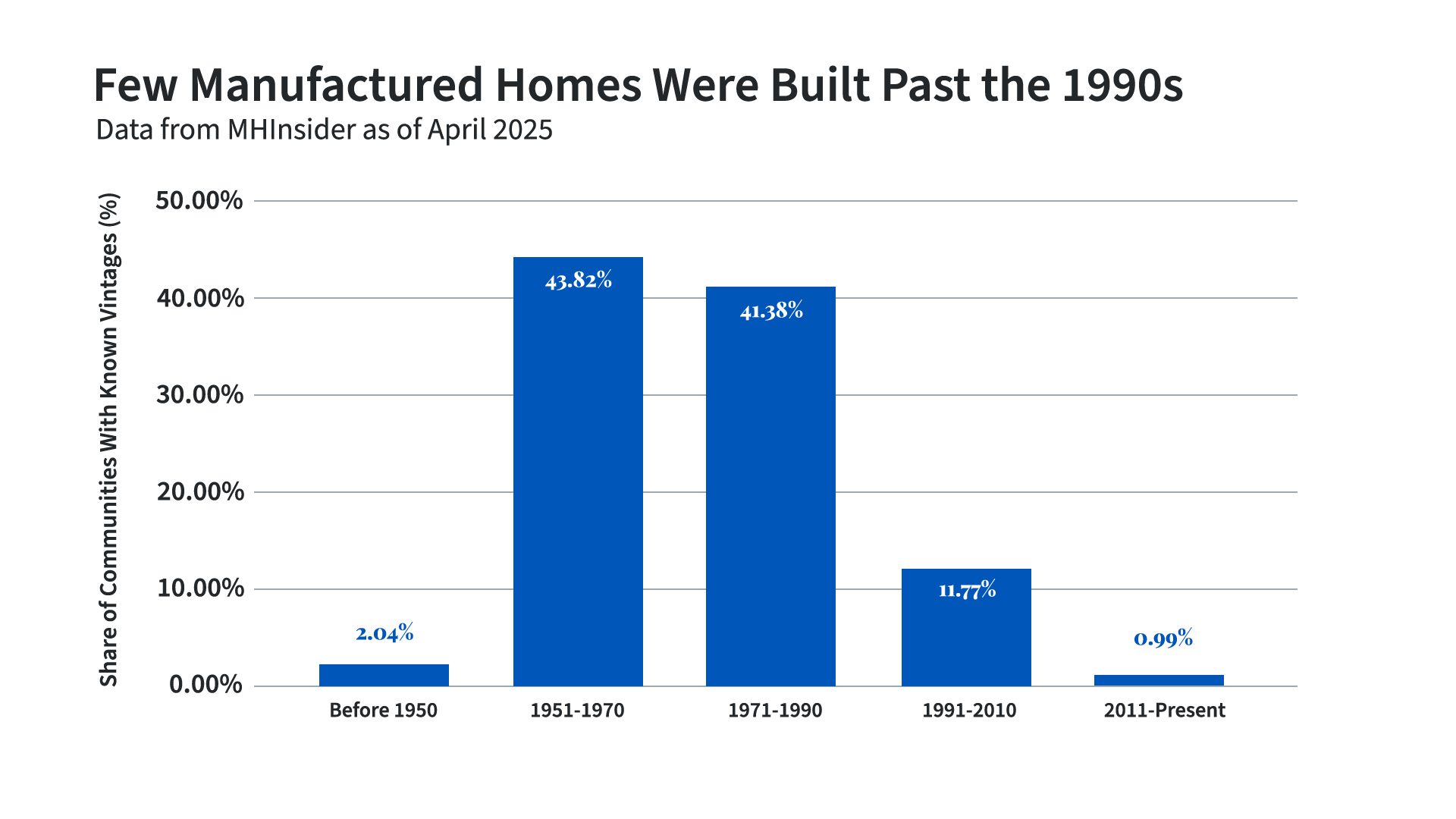 Few Manufactured Homes Were Built Past the 1990s
Data from MHInsider as of April 2025

Share of Communities With Known Vintages (%)

50.00%
40.00%
30.00%
20.00%
10.00%
0.00%

2.04%
43.82%
41.38%
11.77%
0.99%

Before 1950
1951-1970
1971-1990
1991-2010
2011-Present